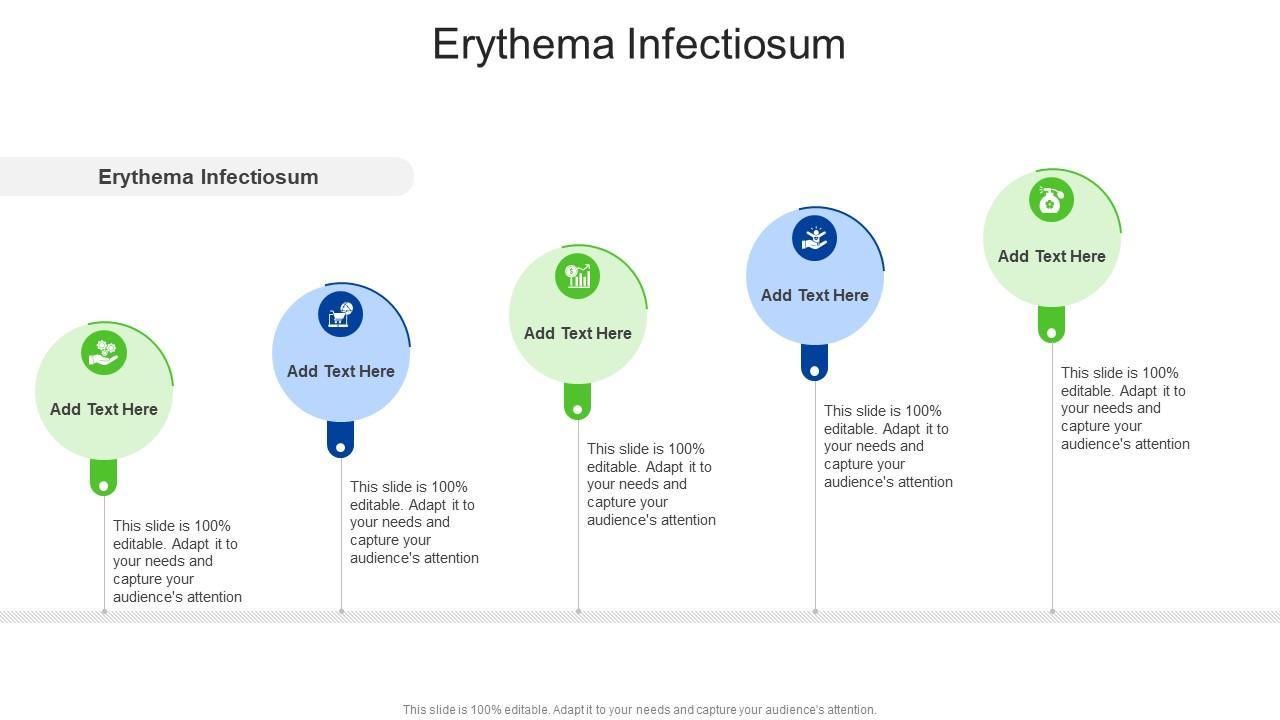 Erythema Infectiosum

Erythema Infectiosum

Add Text Here

This slide is 100% editable. Adapt it to your needs and capture your audience's attention

Add Text Here

This slide is 100% editable. Adapt it to your needs and capture your audience's attention

Add Text Here

This slide is 100% editable. Adapt it to your needs and capture your audience's attention

Add Text Here

This slide is 100% editable. Adapt it to your needs and capture your audience's attention

Add Text Here

This slide is 100% editable. Adapt it to your needs and capture your audience's attention

This slide is 100% editable. Adapt it to your needs and capture your audience's attention.